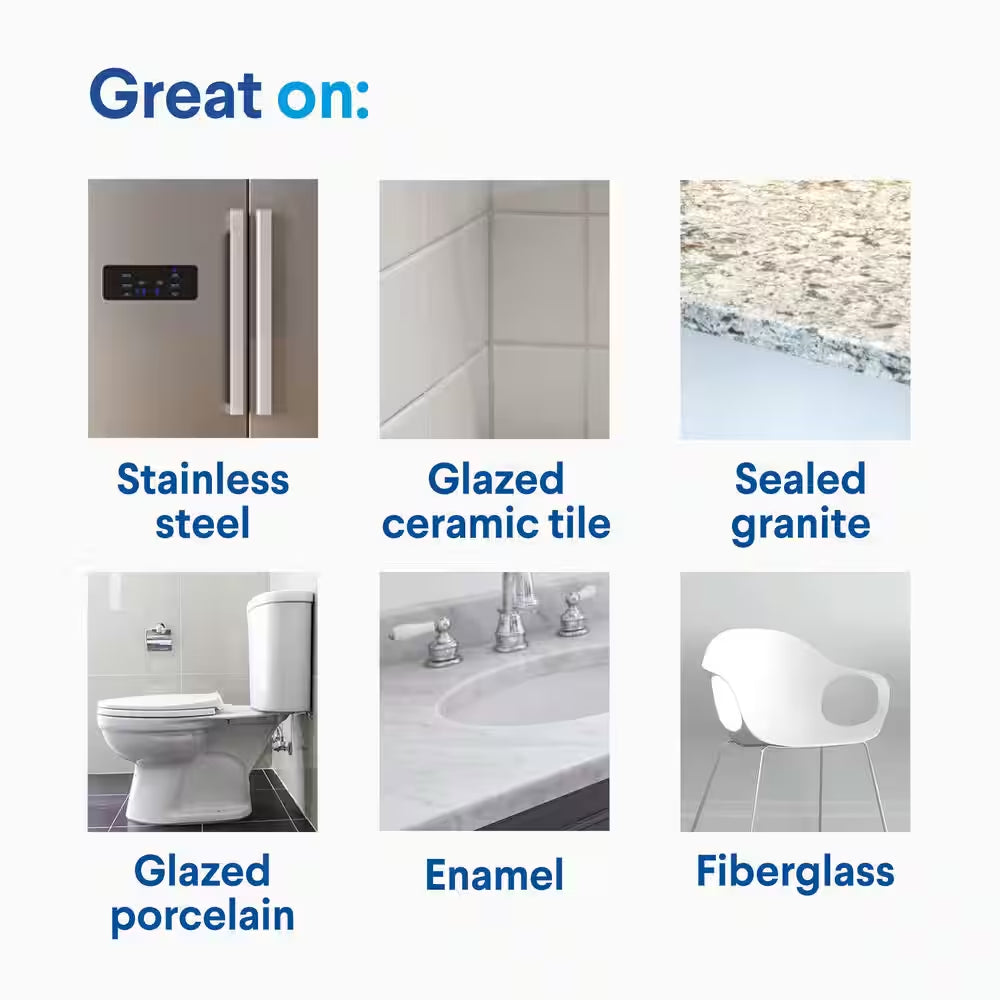 Great on:

Stainless steel

Glazed ceramic tile

Sealed granite

Glazed porcelain

Enamel

Fiberglass